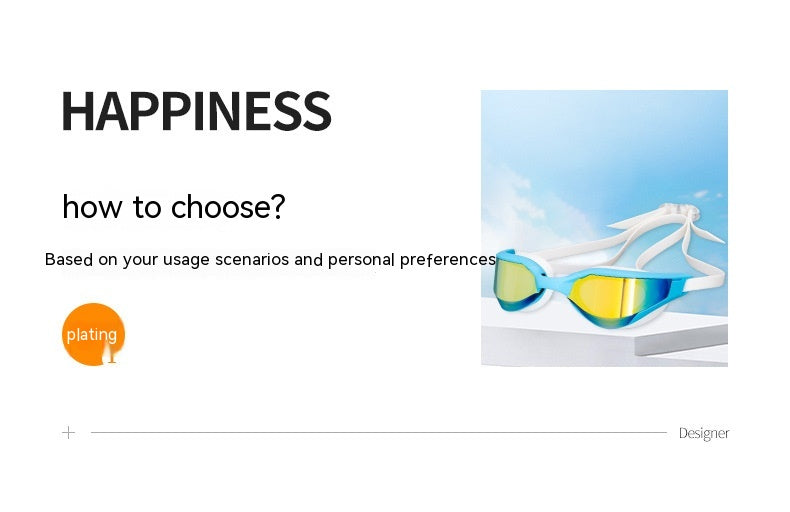 HAPPINESS

how to choose?

Based on your usage scenarios and personal preferences

plating

+

Designer